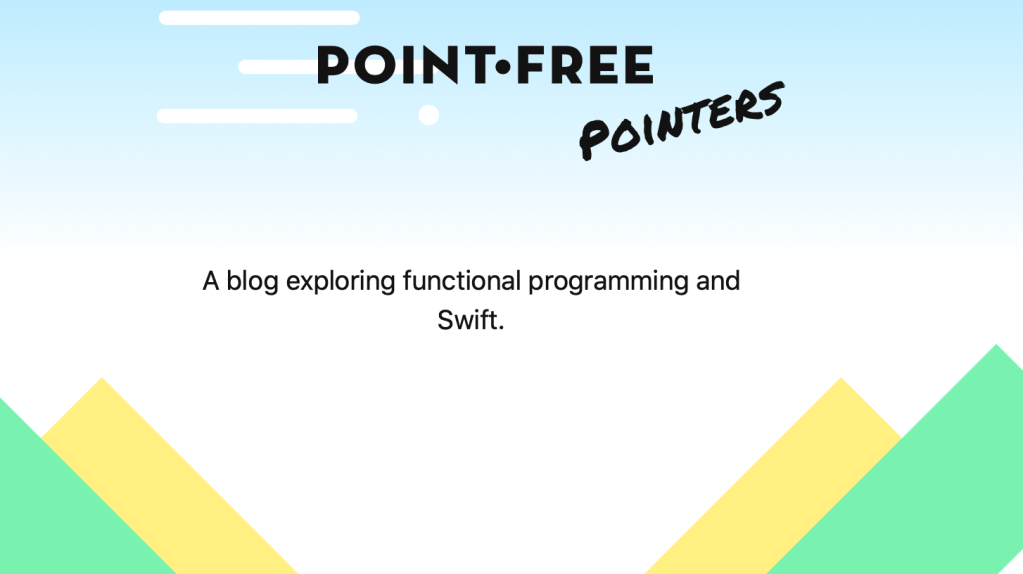 POINT•FREE
POINTERS

A blog exploring functional programming and Swift.